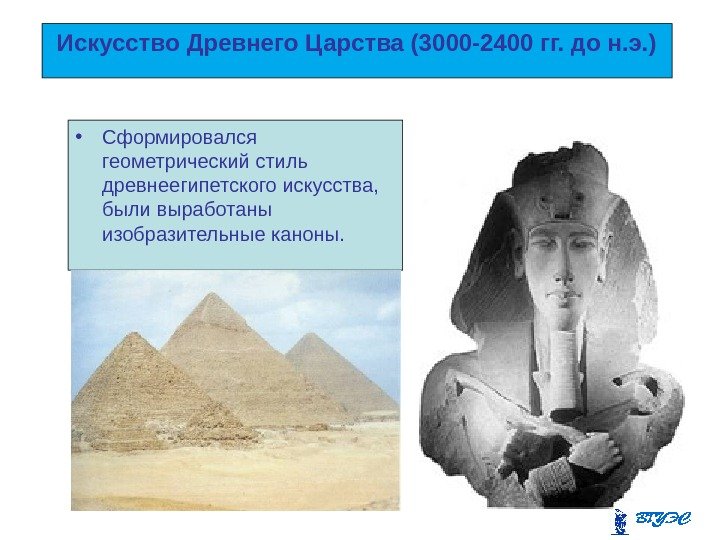 Искусство Древнего Царства (3000-2400 гг. до н.э.)

• Сформировался геометрический стиль древнеегипетского искусства, были выработаны изобразительные каноны.

ВГУЭС